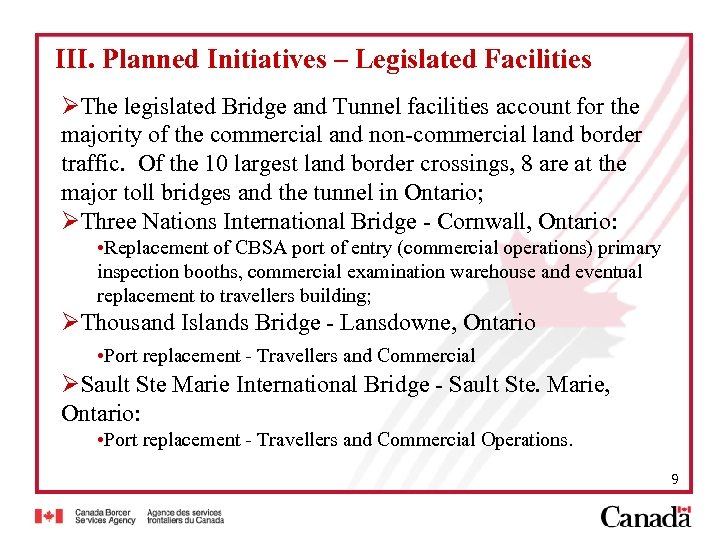 III. Planned Initiatives – Legislated Facilities

➢The legislated Bridge and Tunnel facilities account for the majority of the commercial and non-commercial land border traffic. Of the 10 largest land border crossings, 8 are at the major toll bridges and the tunnel in Ontario;

➢Three Nations International Bridge - Cornwall, Ontario:

•Replacement of CBSA port of entry (commercial operations) primary inspection booths, commercial examination warehouse and eventual replacement to travellers building;

➢Thousand Islands Bridge - Lansdowne, Ontario

•Port replacement - Travellers and Commercial

➢Sault Ste Marie International Bridge - Sault Ste. Marie, Ontario:

•Port replacement - Travellers and Commercial Operations.

9

Canada Border Services Agency Agence des services frontaliers du Canada

Canada